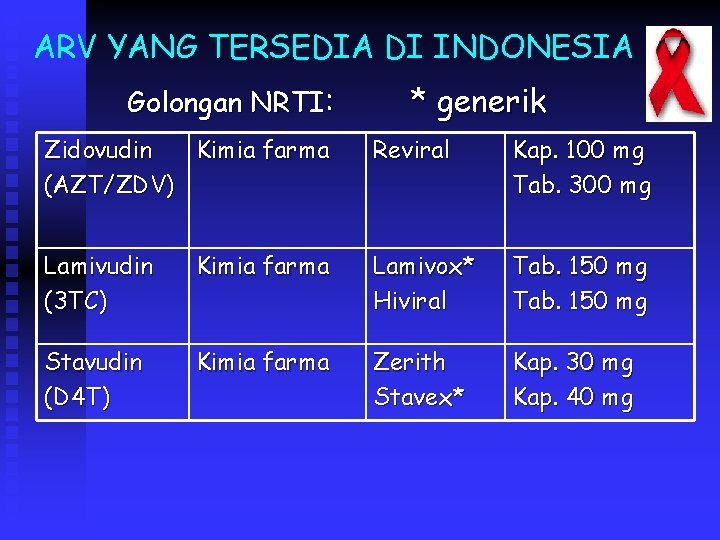 ARV YANG TERSEDIA DI INDONESIA

Golongan NRTI: * generik

| Zidovudin (AZT/ZDV) | Kimia farma | Reviral | Kap. 100 mg Tab. 300 mg |
|---|---|---|---|
| Lamivudin (3TC) | Kimia farma | Lamivox* Hiviral | Tab. 150 mg Tab. 150 mg |
| Stavudin (D4T) | Kimia farma | Zerith Stavex* | Kap. 30 mg Kap. 40 mg |